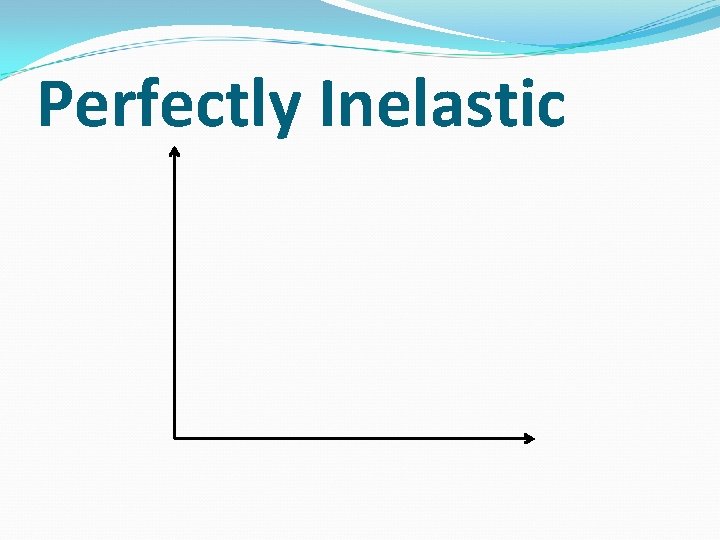 Perfectly Inelastic